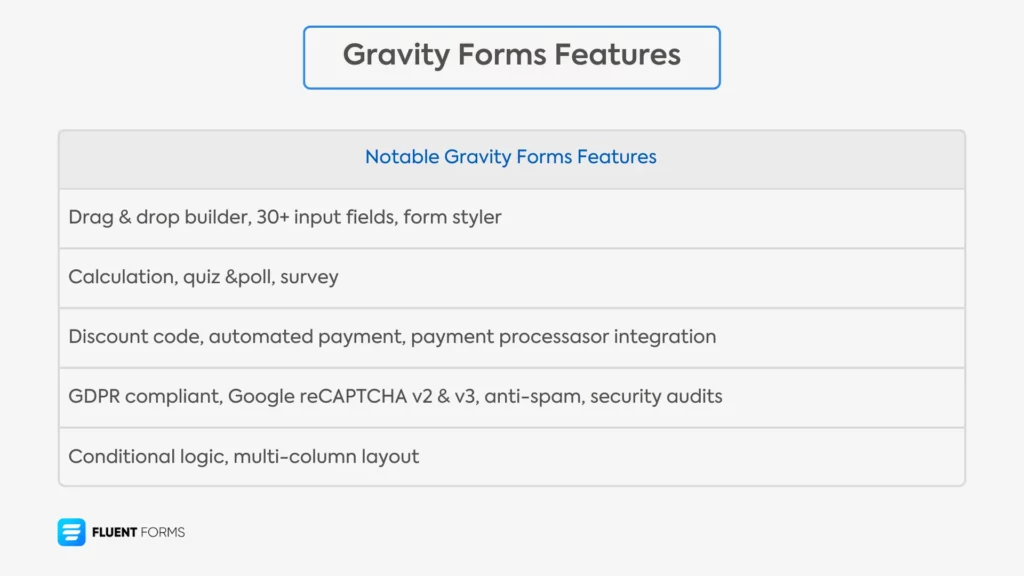 Gravity Forms Features

| Notable Gravity Forms Features |
|---|
| Drag & drop builder, 30+ input fields, form styler |
| Calculation, quiz &poll, survey |
| Discount code, automated payment, payment processasor integration |
| GDPR compliant, Google reCAPTCHA v2 & v3, anti-spam, security audits |
| Conditional logic, multi-column layout |

FLUENT FORMS